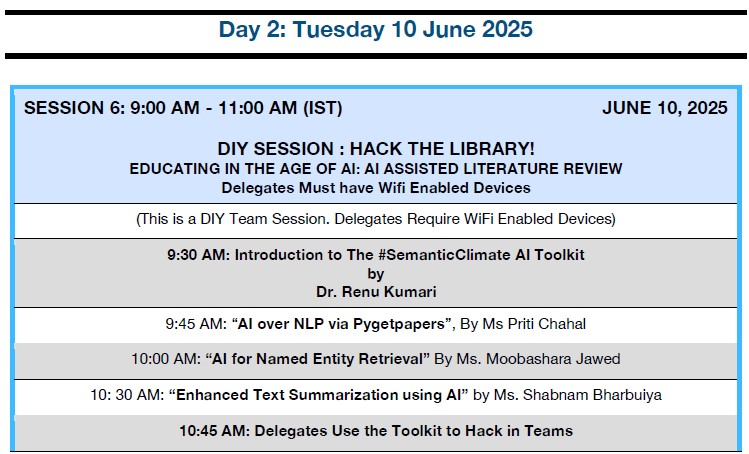 Day 2: Tuesday 10 June 2025

SESSION 6: 9:00 AM - 11:00 AM (IST)

JUNE 10, 2025

DIY SESSION : HACK THE LIBRARY!
EDUCATING IN THE AGE OF AI: AI ASSISTED LITERATURE REVIEW
Delegates Must have Wifi Enabled Devices

(This is a DIY Team Session. Delegates Require WiFi Enabled Devices)

9:30 AM: Introduction to The #SemanticClimate AI Toolkit
by
Dr. Renu Kumari

9:45 AM: “AI over NLP via Pygetpapers”, By Ms Priti Chahal

10:00 AM: “AI for Named Entity Retrieval” By Ms. Moobashara Jawed

10: 30 AM: “Enhanced Text Summarization using AI” by Ms. Shabnam Bharbuiya

10:45 AM: Delegates Use the Toolkit to Hack in Teams